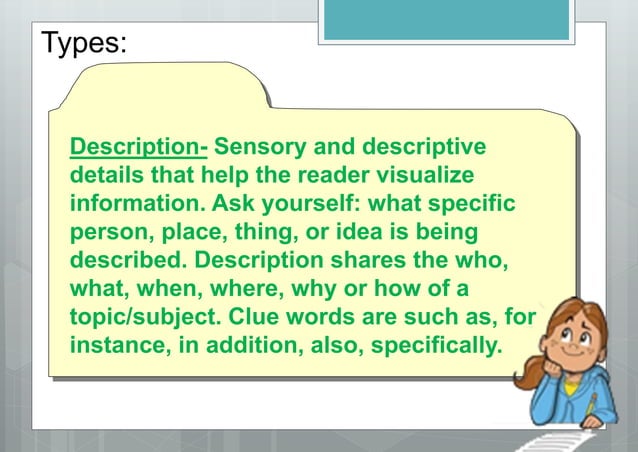 Types:

Description- Sensory and descriptive details that help the reader visualize information. Ask yourself: what specific person, place, thing, or idea is being described. Description shares the who, what, when, where, why or how of a topic/subject. Clue words are such as, for instance, in addition, also, specifically.